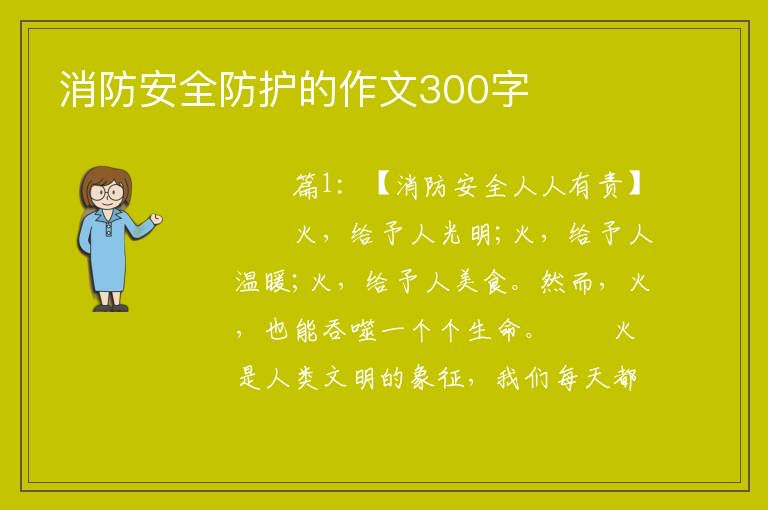 消防安全防护的作文300字

篇1：【消防安全人人有责】

火，给予人光明；火，给予人温暖；火，给予人美食。然而，火，也能吞噬一个个生命。 火是人类文明的象征，我们每天都